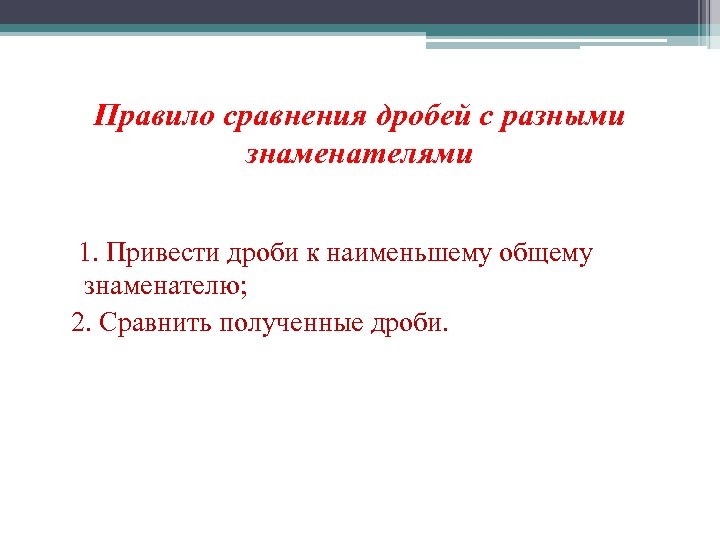 Правило сравнения дробей с разными знаменателями

1. Привести дроби к наименьшему общему знаменателю;

2. Сравнить полученные дроби.